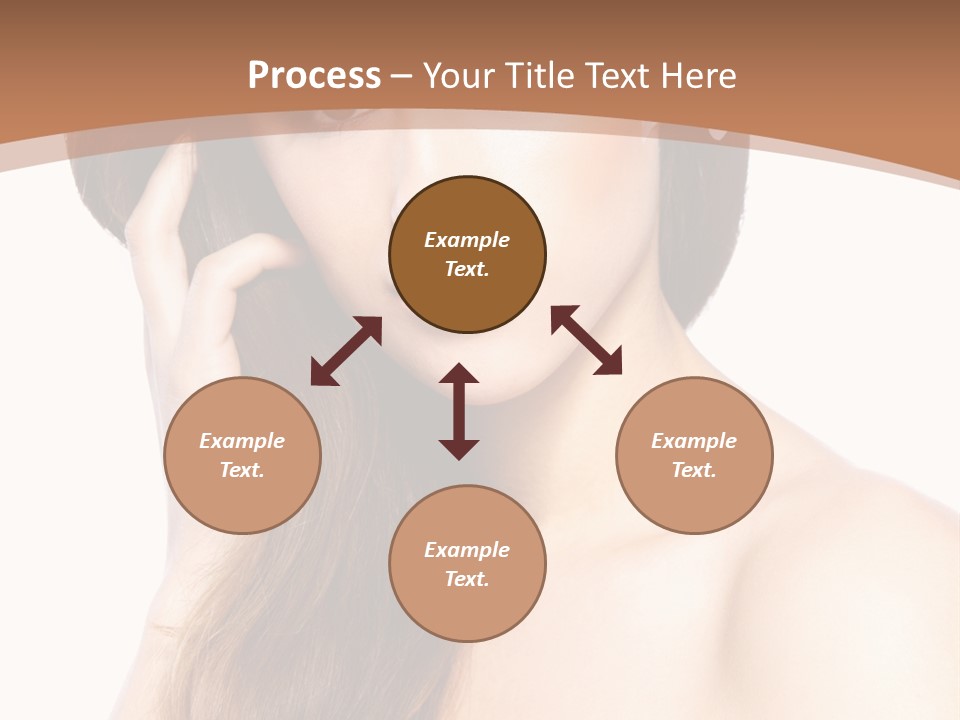 Process – Your Title Text Here

Example Text.

Example Text.

Example Text.

Example Text.